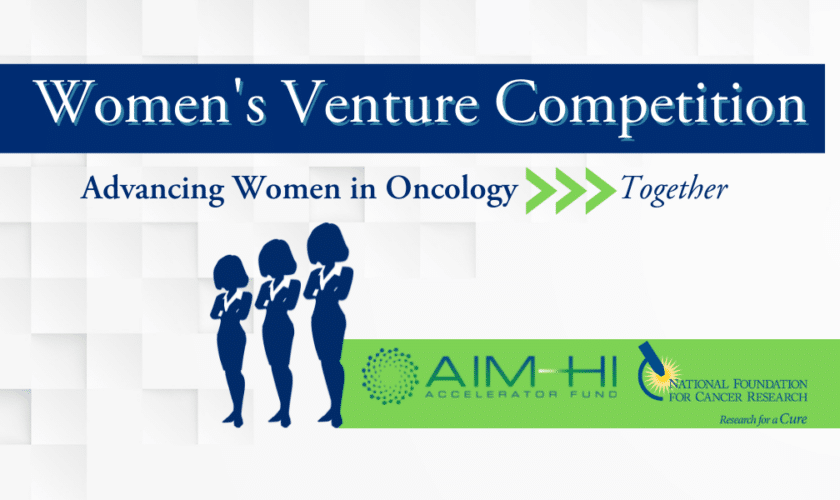 Women's Venture Competition

Advancing Women in Oncology Together

AIM-HI
ACCELERATOR FUND

NATIONAL FOUNDATION FOR CANCER RESEARCH
Research for a Cure